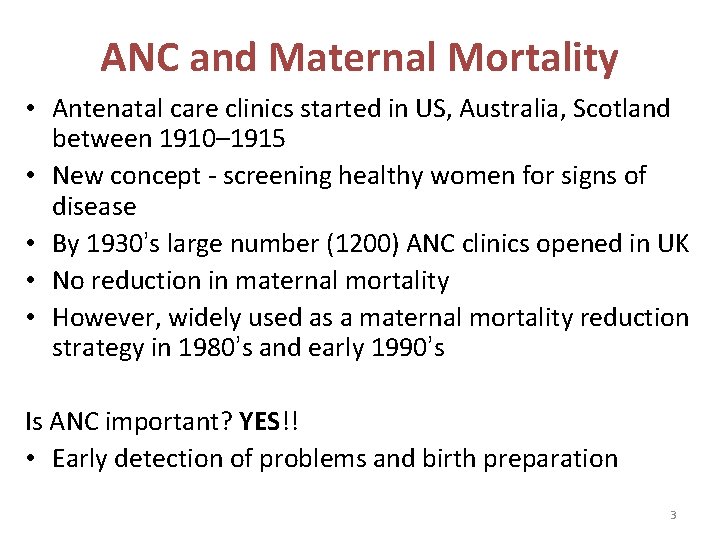 ANC and Maternal Mortality

• Antenatal care clinics started in US, Australia, Scotland between 1910–1915
• New concept - screening healthy women for signs of disease
• By 1930's large number (1200) ANC clinics opened in UK
• No reduction in maternal mortality
• However, widely used as a maternal mortality reduction strategy in 1980's and early 1990's

Is ANC important? YES!!
• Early detection of problems and birth preparation

3